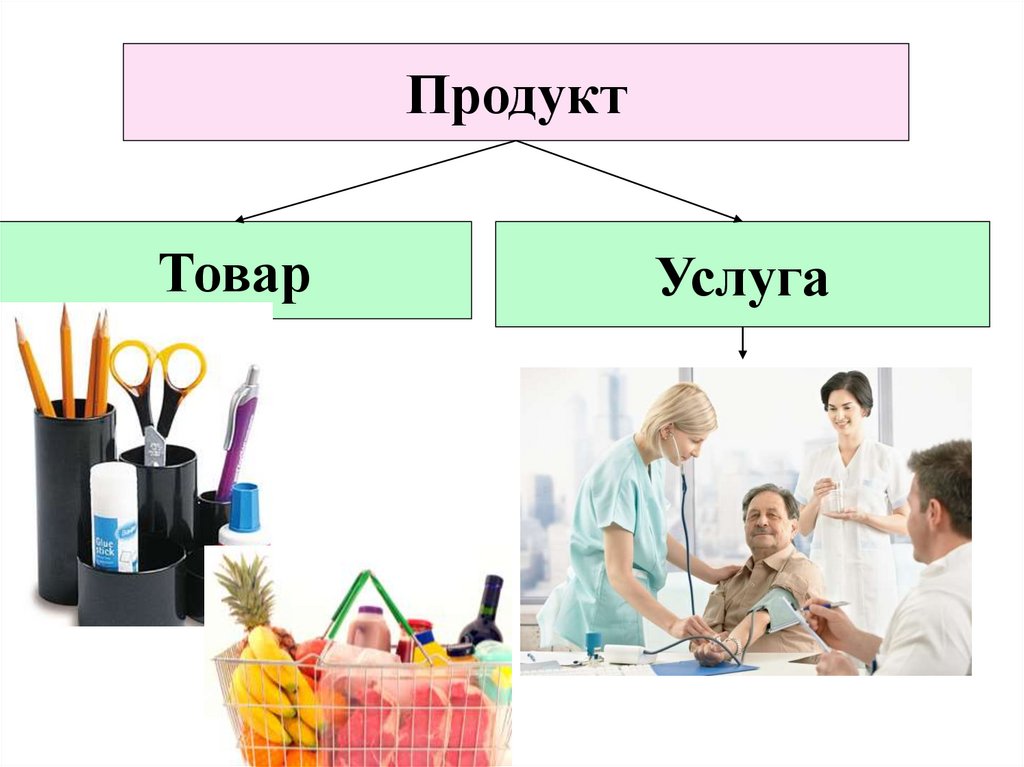 Продукт

Товар

Услуга

glue stick